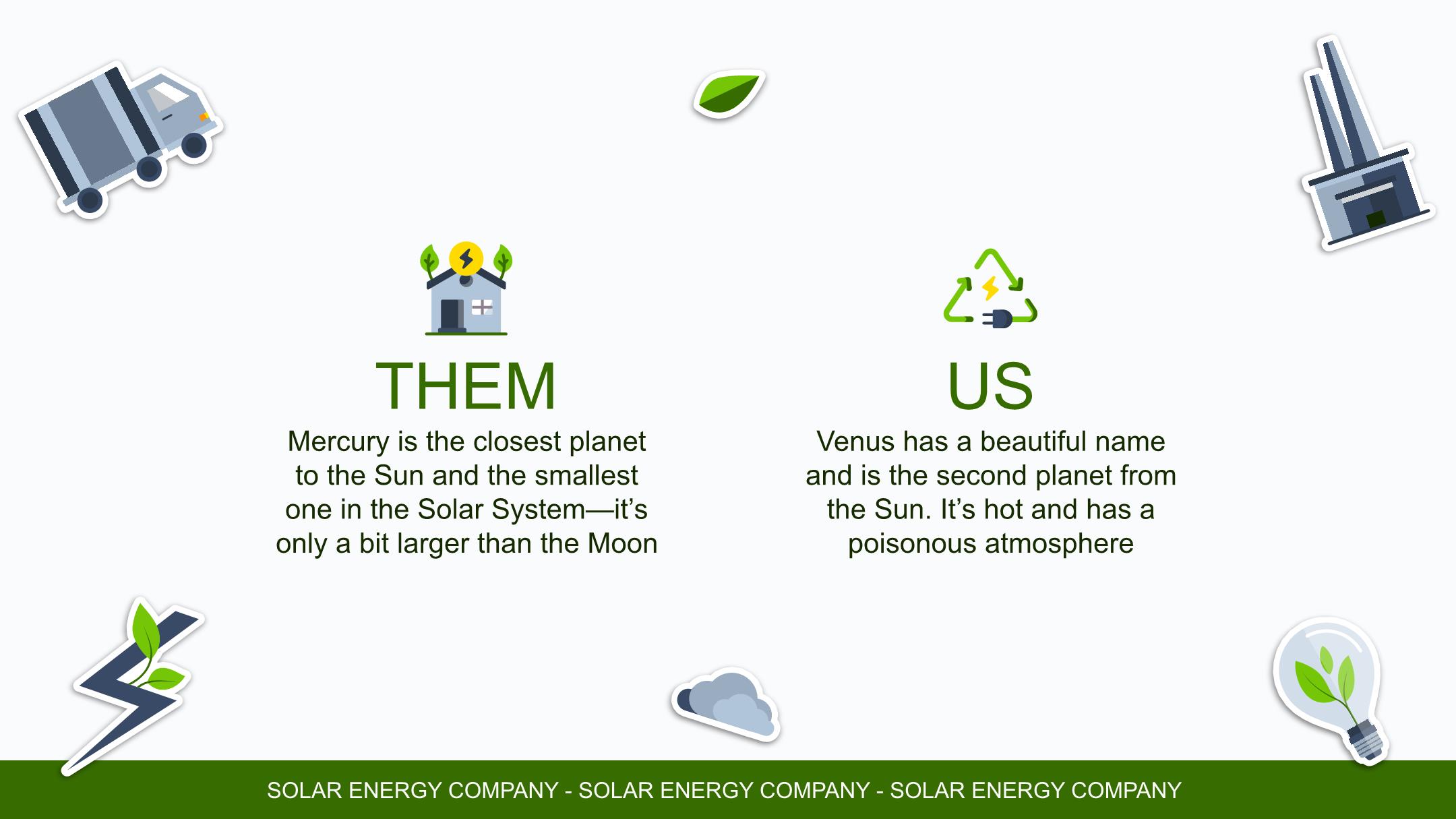 THEM

Mercury is the closest planet to the Sun and the smallest one in the Solar System—it's only a bit larger than the Moon

US

Venus has a beautiful name and is the second planet from the Sun. It's hot and has a poisonous atmosphere

SOLAR ENERGY COMPANY - SOLAR ENERGY COMPANY - SOLAR ENERGY COMPANY